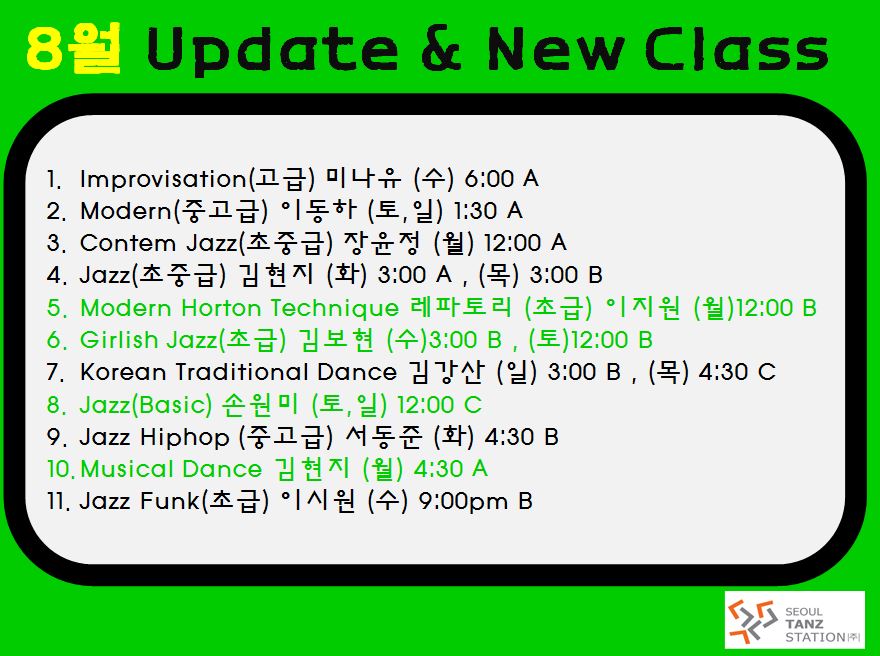 8월 Update & New Class

1. Improvisation(고급) 미나유 (수) 6:00 A
2. Modern(중고급) 이동하 (토,일) 1:30 A
3. Contem Jazz(초중급) 장윤정 (월) 12:00 A
4. Jazz(초중급) 김현지 (화) 3:00 A , (목) 3:00 B
5. Modern Horton Technique 레파토리 (초급) 이지원 (월)12:00 B
6. Girlish Jazz(초급) 김보현 (수)3:00 B , (토)12:00 B
7. Korean Traditional Dance 김강산 (일) 3:00 B , (목) 4:30 C
8. Jazz(Basic) 손원미 (토,일) 12:00 C
9. Jazz Hiphop (중고급) 서동준 (화) 4:30 B
10. Musical Dance 김현지 (월) 4:30 A
11. Jazz Funk(초급) 이시원 (수) 9:00pm B

SEOUL TANZ STATION(주)